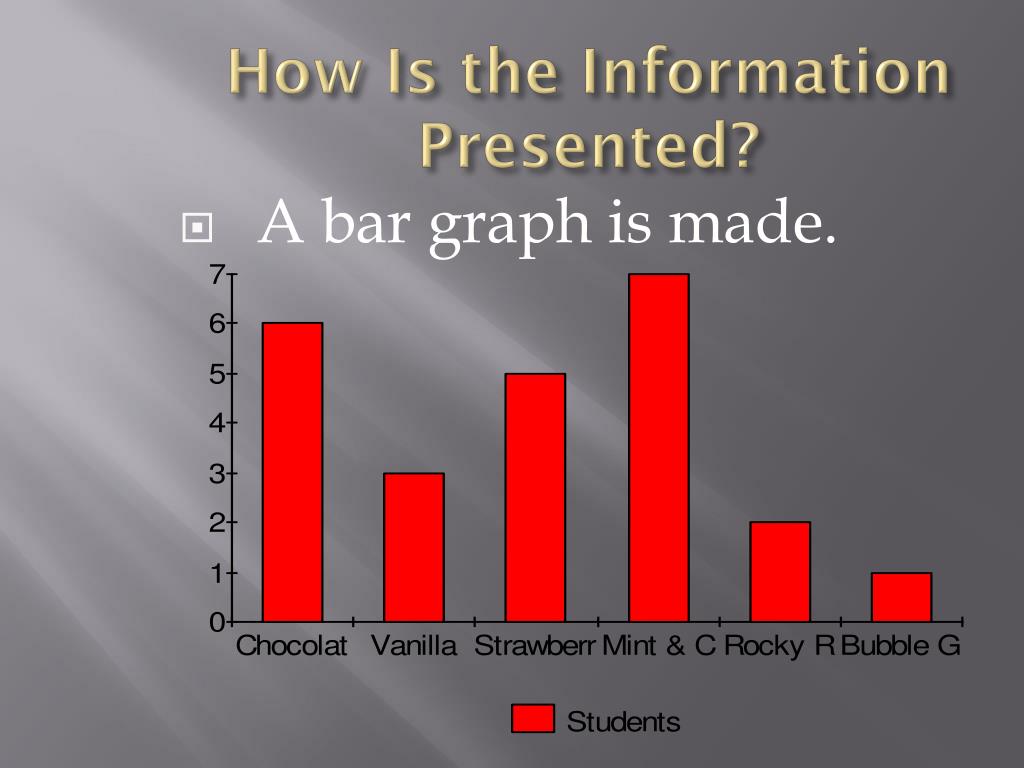 How Is the Information Presented?

A bar graph is made.

7
6
5
4
3
2
1
0

Chocolat Vanilla Strawberr Mint & C Rocky R Bubble G

Students